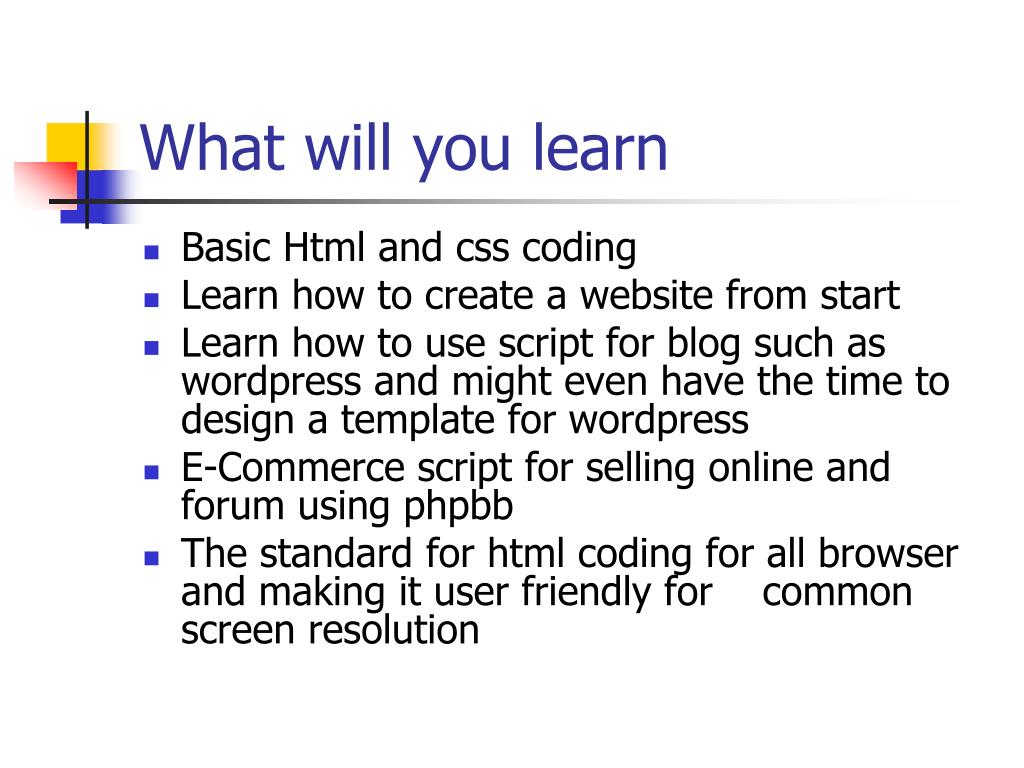 What will you learn

- Basic Html and css coding
- Learn how to create a website from start
- Learn how to use script for blog such as wordpress and might even have the time to design a template for wordpress
- E-Commerce script for selling online and forum using phpbb
- The standard for html coding for all browser and making it user friendly for common screen resolution